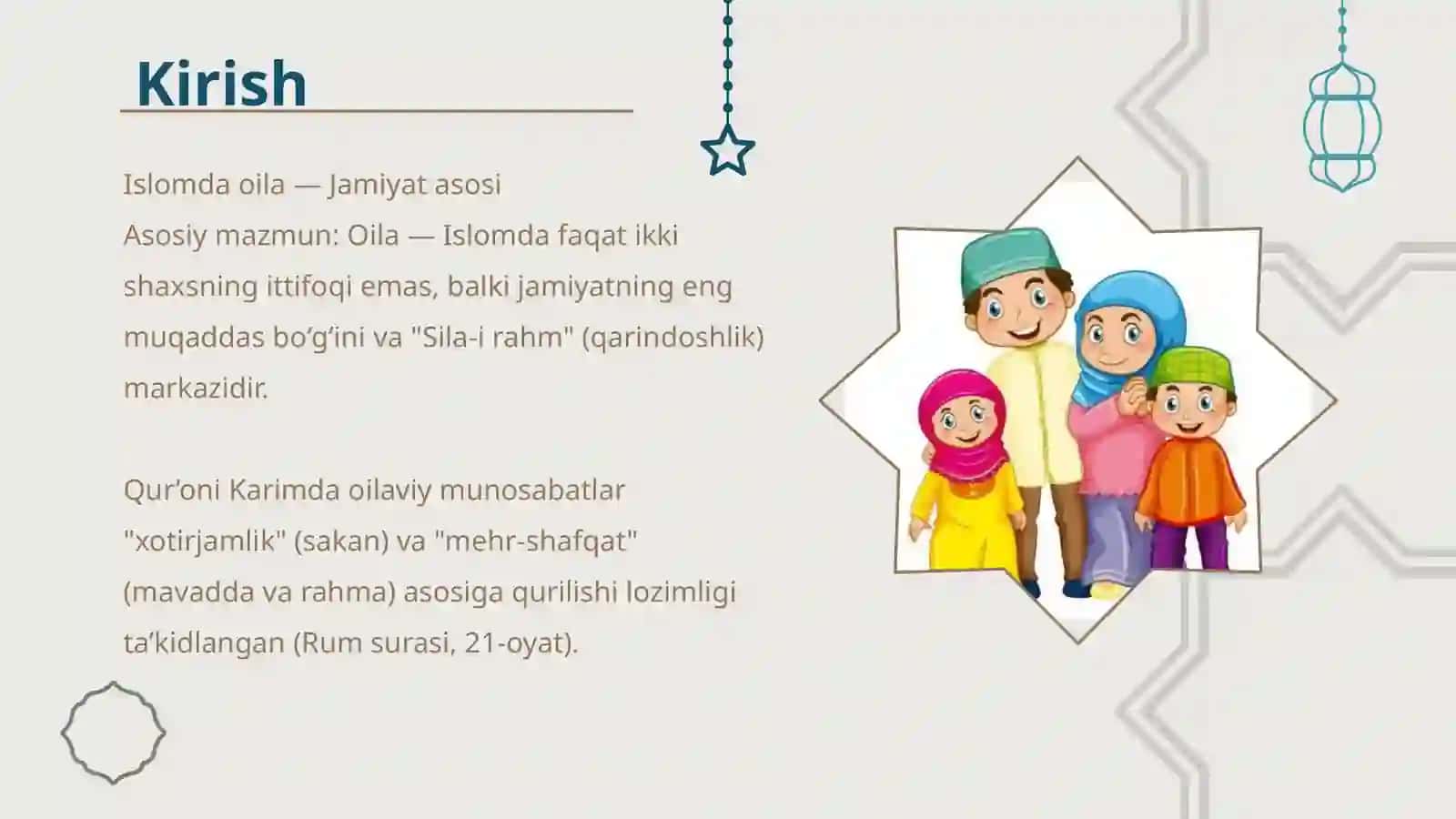 Kirish

Islomda oila — Jamiyat asosi
Asosiy mazmun: Oila — Islomda faqat ikki shaxsning ittifoqi emas, balki jamiyatning eng muqaddas bo‘g‘ini va "Sila-i rahm" (qarindoshlik) markazidir.

Qur’oni Karimda oilaviy munosabatlar "xotirjamlik" (sakan) va "mehr-shafqat" (mavadda va rahma) asosiga qurilishi lozimligi ta’kidlangan (Rum surasi, 21-oyat).